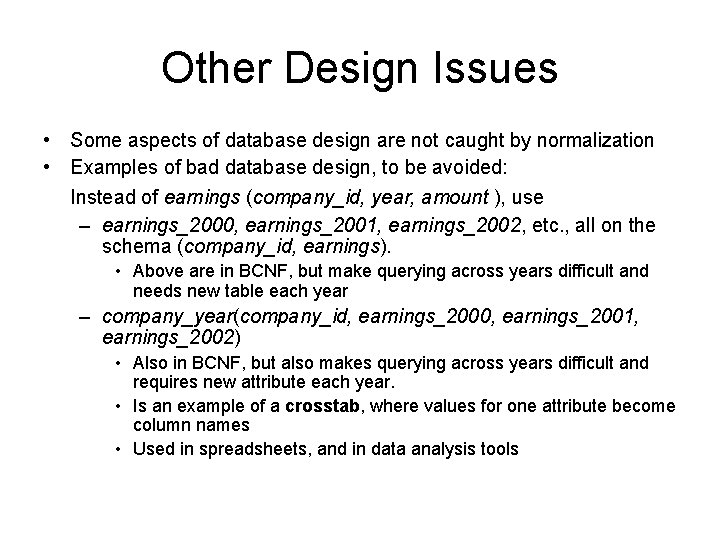 Other Design Issues

• Some aspects of database design are not caught by normalization
• Examples of bad database design, to be avoided:

Instead of earnings (company_id, year, amount ), use

– earnings_2000, earnings_2001, earnings_2002, etc., all on the schema (company_id, earnings).
 • Above are in BCNF, but make querying across years difficult and needs new table each year
– company_year(company_id, earnings_2000, earnings_2001, earnings_2002)
 • Also in BCNF, but also makes querying across years difficult and requires new attribute each year.
 • Is an example of a crosstab, where values for one attribute become column names
 • Used in spreadsheets, and in data analysis tools